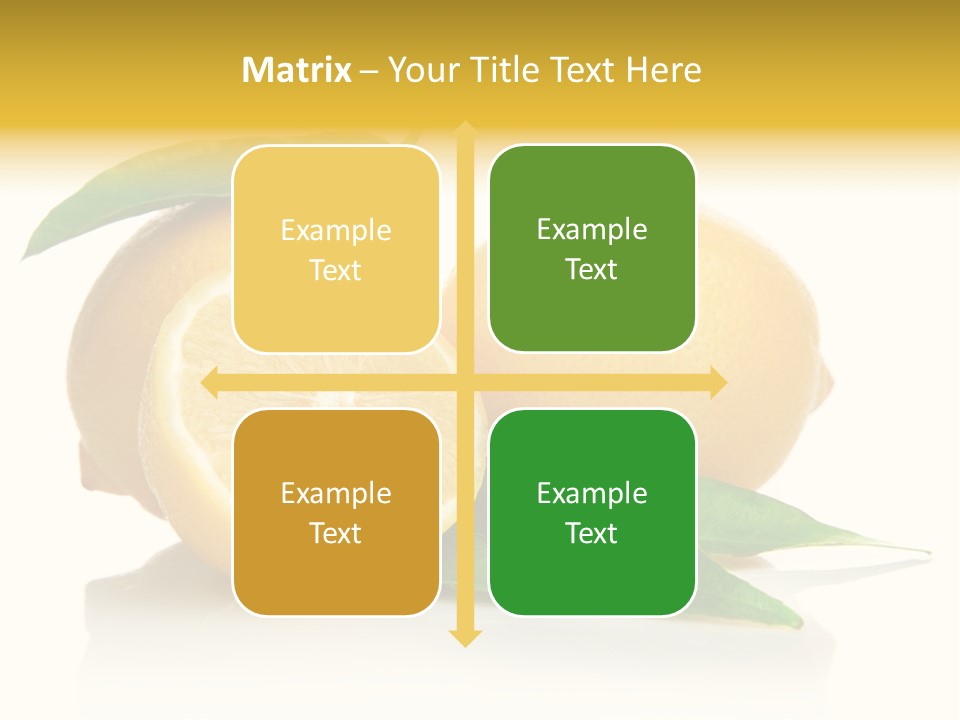 Matrix – Your Title Text Here

Example Text

Example Text

Example Text

Example Text